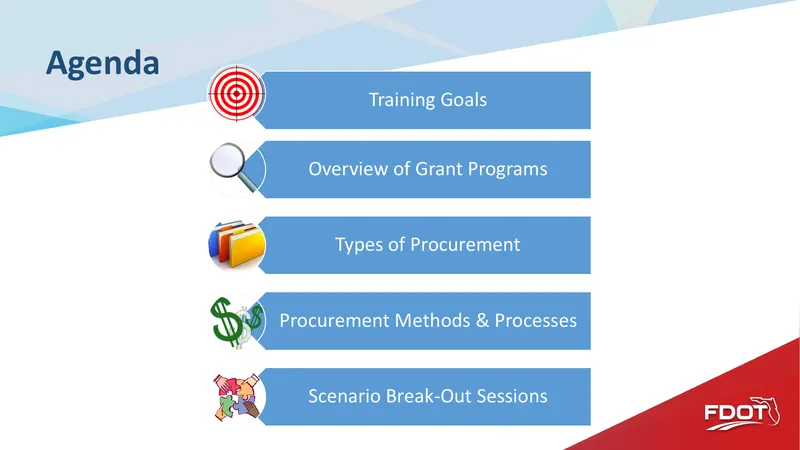 Agenda

Training Goals

Overview of Grant Programs

Types of Procurement

Procurement Methods & Processes

Scenario Break-Out Sessions

FDOT